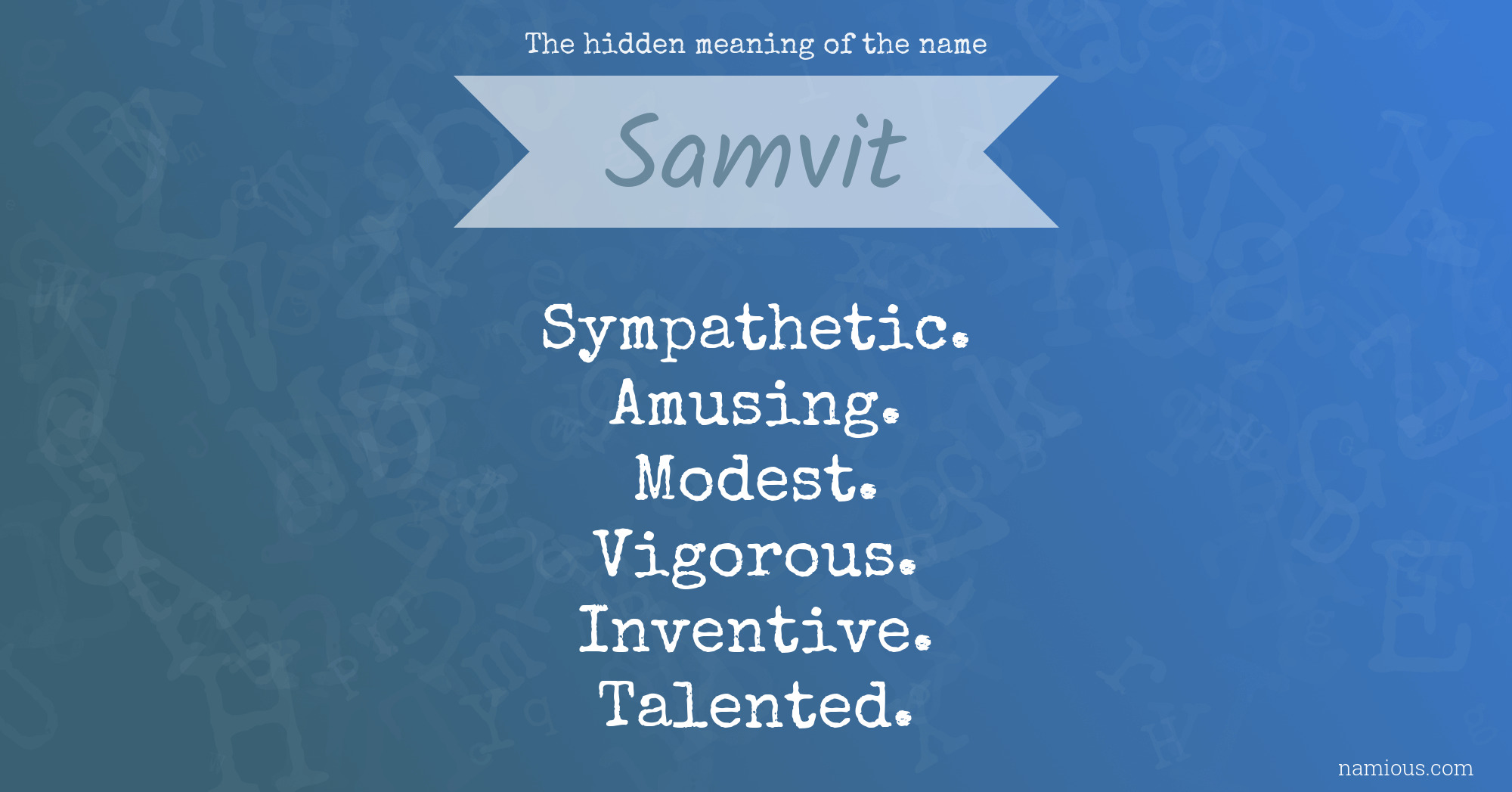 The hidden meaning of the name

Samvit

Sympathetic.
Amusing.
Modest.
Vigorous.
Inventive.
Talented.

namious.com